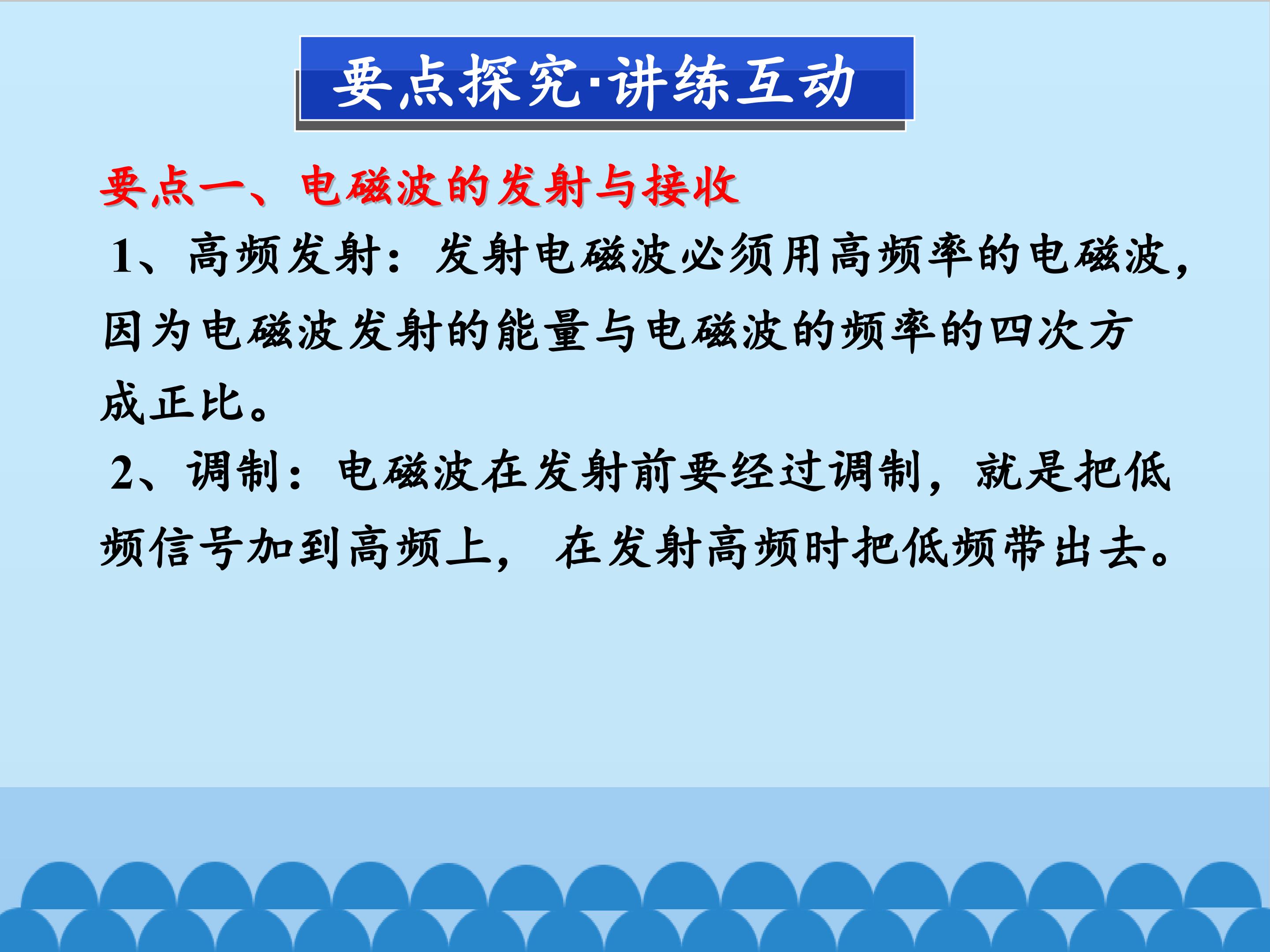 要点探究·讲练互动

要点一、电磁波的发射与接收

1、高频发射：发射电磁波必须用高频率的电磁波，因为电磁波发射的能量与电磁波的频率的四次方成正比。

2、调制：电磁波在发射前要经过调制，就是把低频信号加到高频上，在发射高频时把低频带出去。